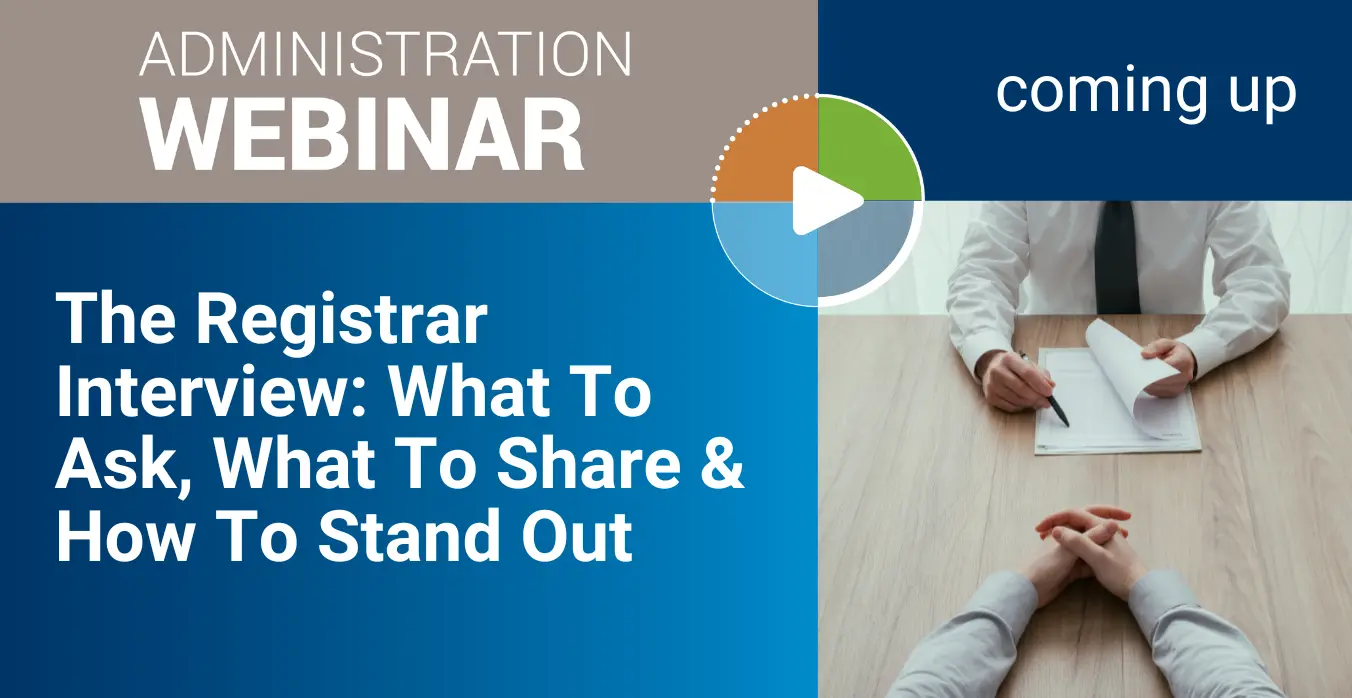 ADMINISTRATION
WEBINAR

coming up

The Registrar Interview: What To Ask, What To Share & How To Stand Out